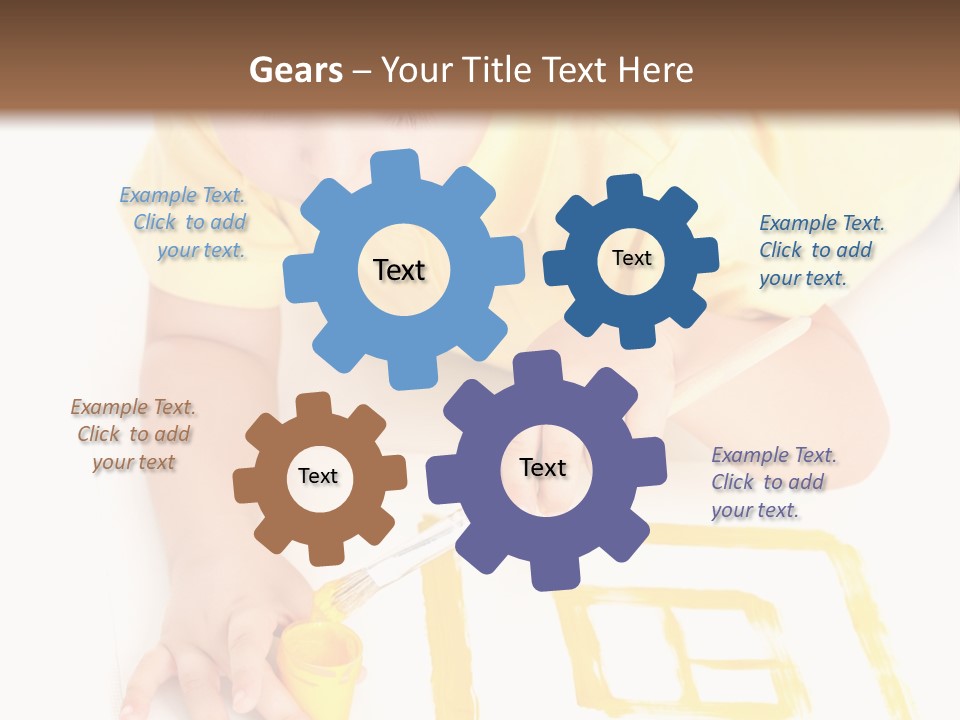 Gears – Your Title Text Here

Example Text. Click to add your text.

Text

Text

Example Text. Click to add your text.

Example Text. Click to add your text

Text

Text

Example Text. Click to add your text.